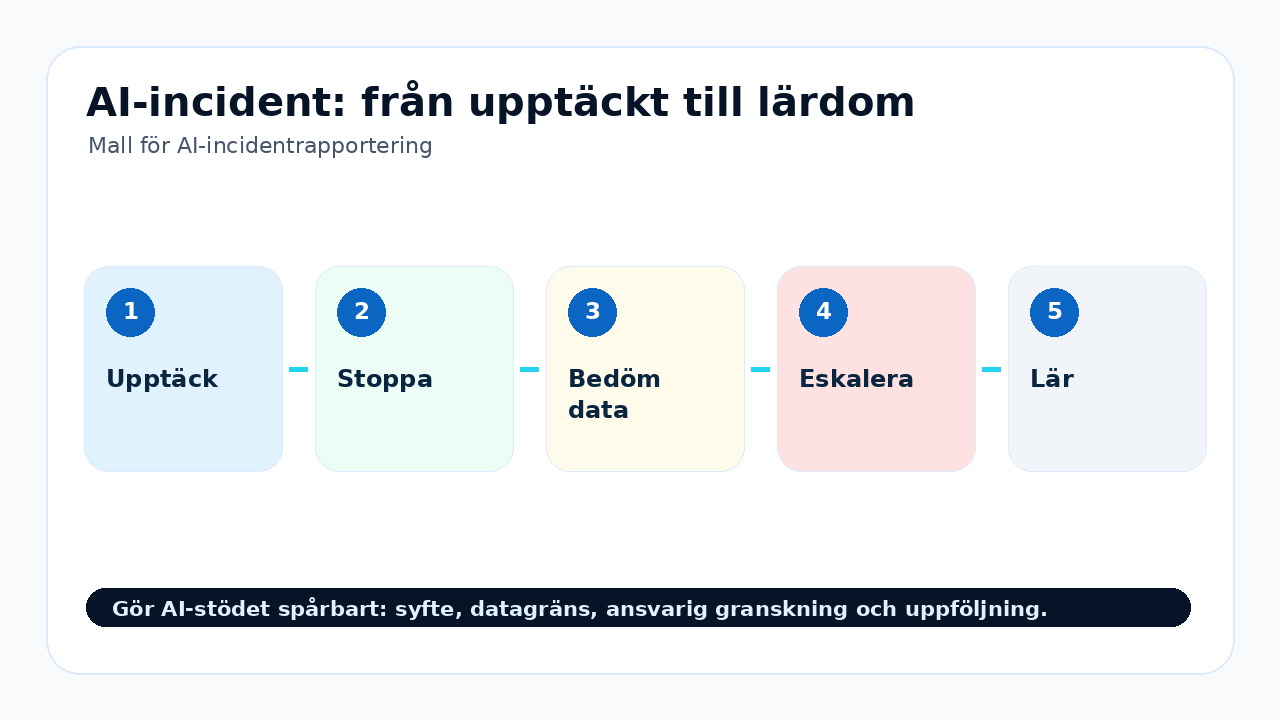 AI-incident: från upptäckt till lärdom

Mall för AI-incidentrapportering

1
Upptäck

2
Stoppa

3
Bedöm data

4
Eskalera

5
Lär

Gör AI-stödet spårbart: syfte, datagräns, ansvarig granskning och uppföljning.